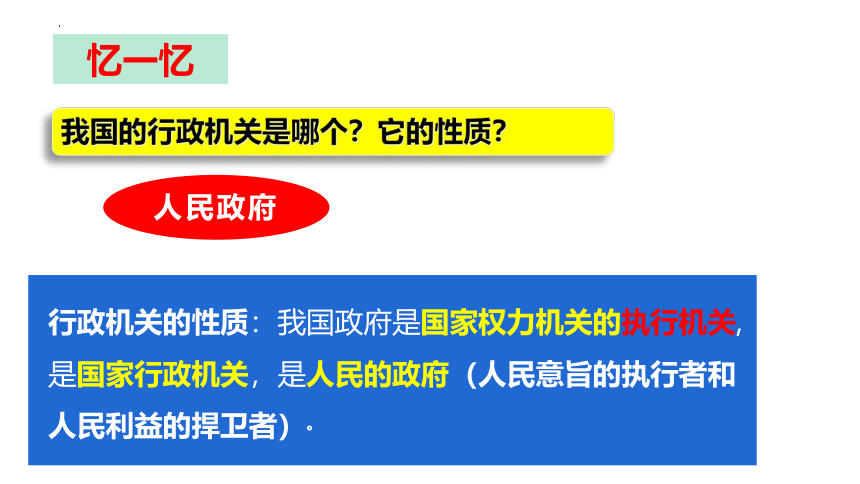 忆一忆

我国的行政机关是哪个？它的性质？

人民政府

行政机关的性质：我国政府是国家权力机关的执行机关，是国家行政机关，是人民的政府（人民意旨的执行者和人民利益的捍卫者）。